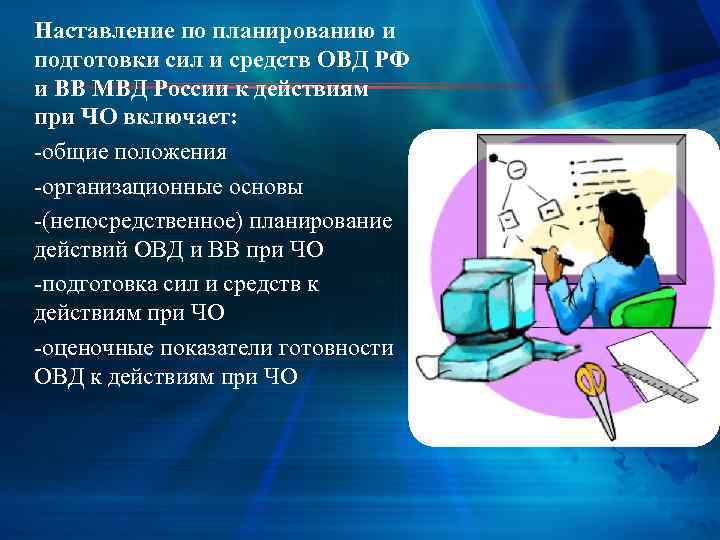 Наставление по планированию и подготовки сил и средств ОВД РФ и ВВ МВД России к действиям при ЧО включает:

-общие положения

-организационные основы

-(непосредственное) планирование действий ОВД и ВВ при ЧО

-подготовка сил и средств к действиям при ЧО

-оценочные показатели готовности ОВД к действиям при ЧО